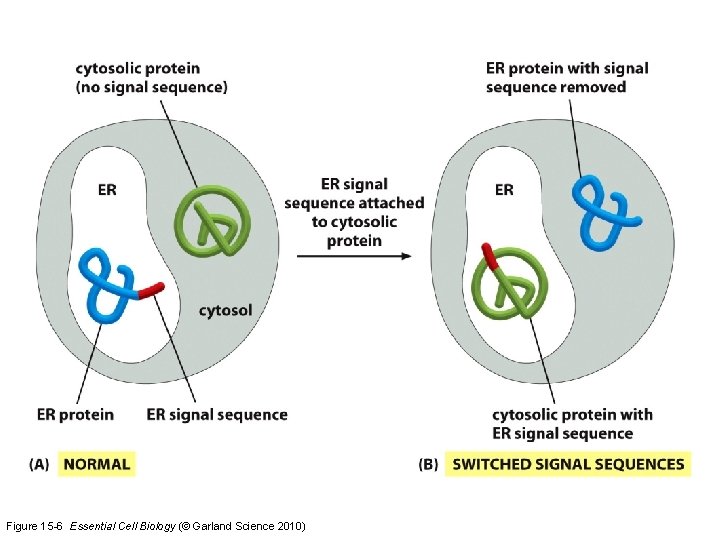 cytosolic protein (no signal sequence)

ER

cytosol

ER protein

ER signal sequence

(A) NORMAL

ER signal sequence attached to cytosolic protein

ER protein with signal sequence removed

ER

cytosolic protein with ER signal sequence

(B) SWITCHED SIGNAL SEQUENCES

Figure 15-6 Essential Cell Biology (© Garland Science 2010)